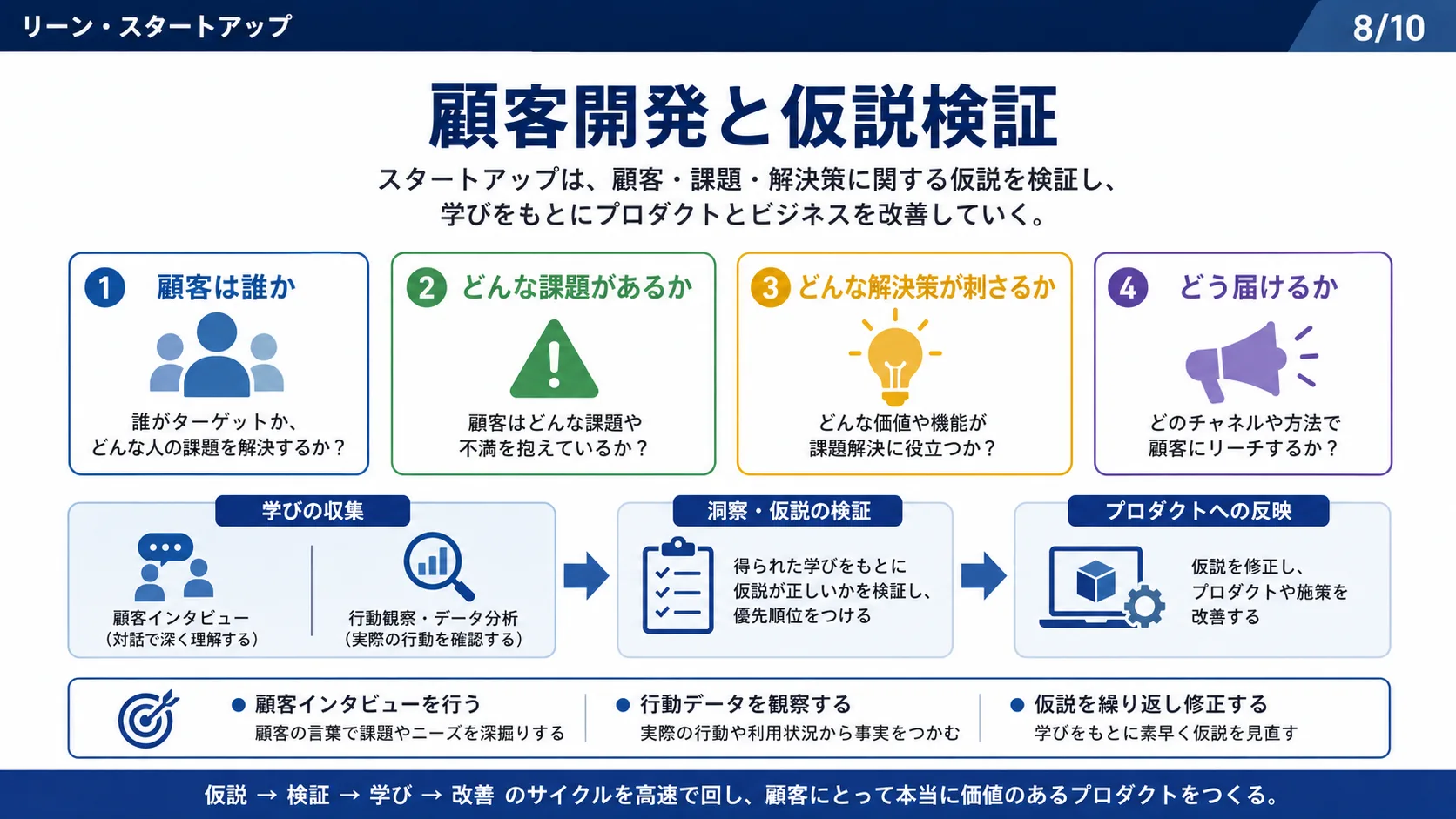 リーン・スタートアップ

8/10

顧客開発と仮説検証

スタートアップは、顧客・課題・解決策に関する仮説を検証し、学びをもとにプロダクトとビジネスを改善していく。

1 顧客は誰か

誰がターゲットか、どんな人の課題を解決するか？

2 どんな課題があるか

顧客はどんな課題や不満を抱えているか？

3 どんな解決策が刺さるか

どんな価値や機能が課題解決に役立つか？

4 どう届けるか

どのチャネルや方法で顧客にリーチするか？

学びの収集

顧客インタビュー（対話で深く理解する）

行動観察・データ分析（実際の行動を確認する）

洞察・仮説の検証

得られた学びをもとに仮説が正しいかを検証し、優先順位をつける

プロダクトへの反映

仮説を修正し、プロダクトや施策を改善する

● 顧客インタビューを行う
顧客の言葉で課題やニーズを深掘りする

● 行動データを観察する
実際の行動や利用状況から事実をつかむ

● 仮説を繰り返し修正する
学びをもとに素早く仮説を見直す

仮説 → 検証 → 学び → 改善 のサイクルを高速で回し、顧客にとって本当に価値のあるプロダクトをつくる。